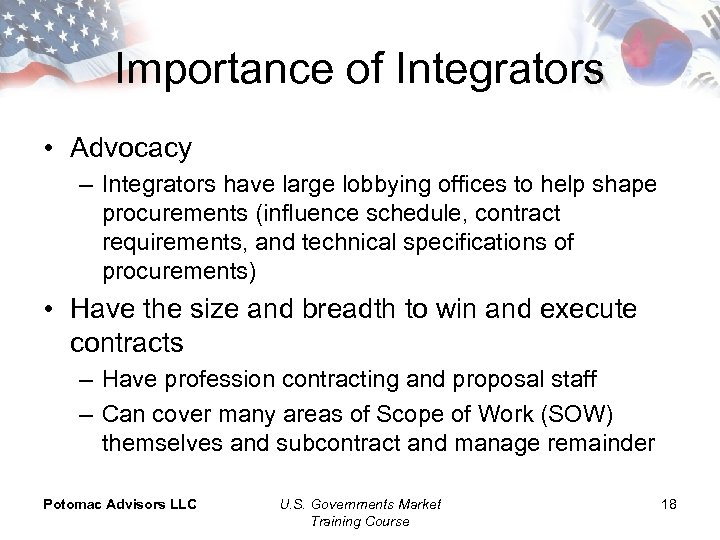 Importance of Integrators

• Advocacy
– Integrators have large lobbying offices to help shape procurements (influence schedule, contract requirements, and technical specifications of procurements)

• Have the size and breadth to win and execute contracts
– Have profession contracting and proposal staff
– Can cover many areas of Scope of Work (SOW) themselves and subcontract and manage remainder

Potomac Advisors LLC

U.S. Governments Market Training Course

18